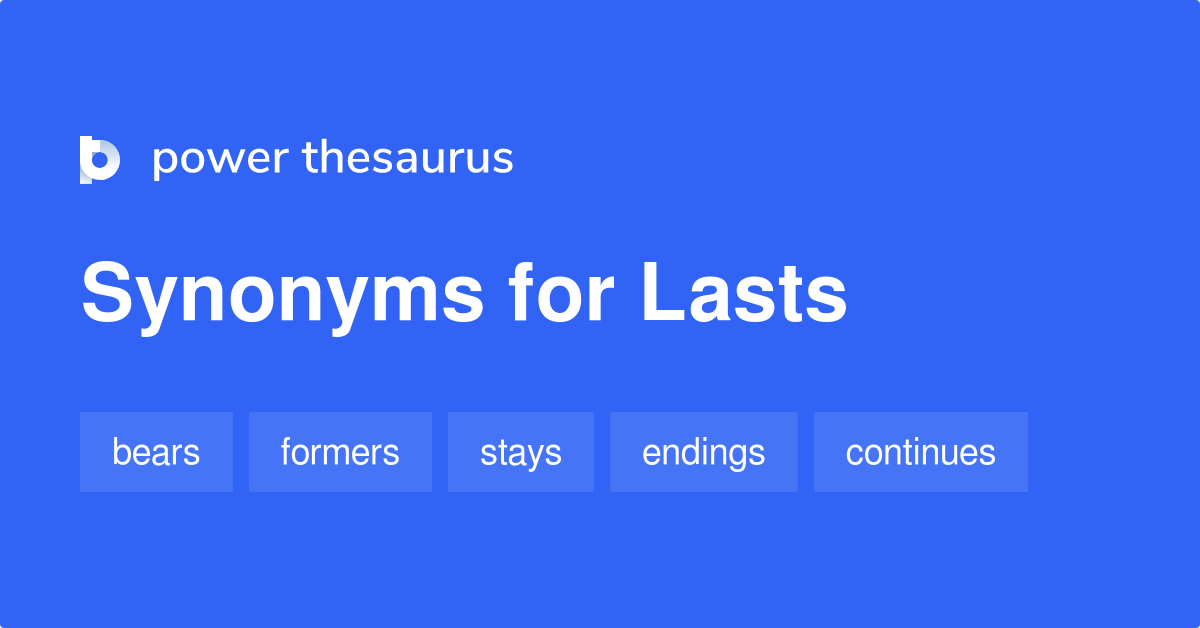 power thesaurus

Synonyms for Lasts

bears

formers

stays

endings

continues